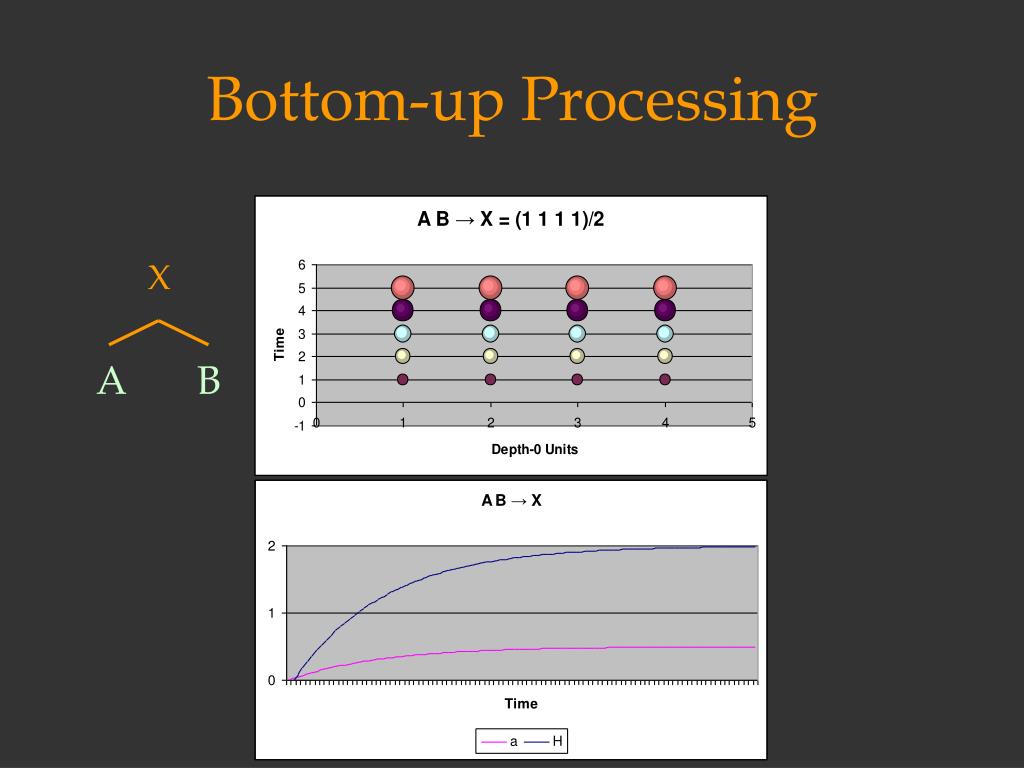 Bottom-up Processing

X

A B

A B → X = (1 1 1 1)/2

Time

6
5
4
3
2
1
0
-1

0 1 2 3 4 5

Depth-0 Units

A B → X

2

1

0

Time

a H